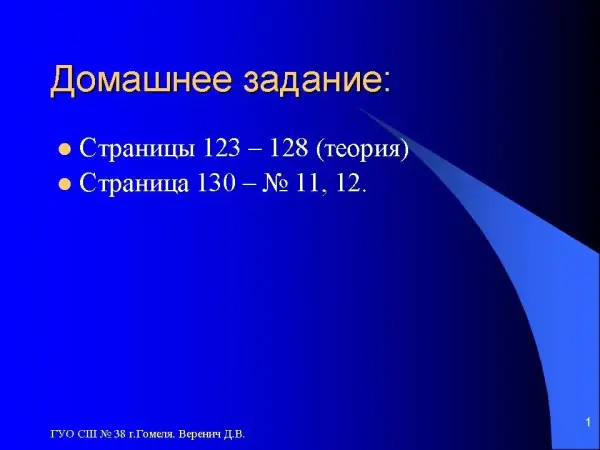 Домашнее задание:

- Страницы 123 – 128 (теория)
- Страница 130 – № 11, 12.

ГУО СШ № 38 г.Гомеля. Веренич Д.В.

1